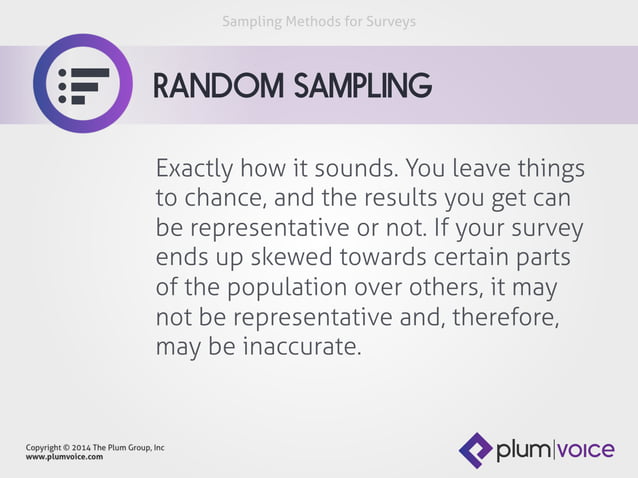 Sampling Methods for Surveys

RANDOM SAMPLING

Exactly how it sounds. You leave things to chance, and the results you get can be representative or not. If your survey ends up skewed towards certain parts of the population over others, it may not be representative and, therefore, may be inaccurate.

Copyright © 2014 The Plum Group, Inc
www.plumvoice.com

plum|voice